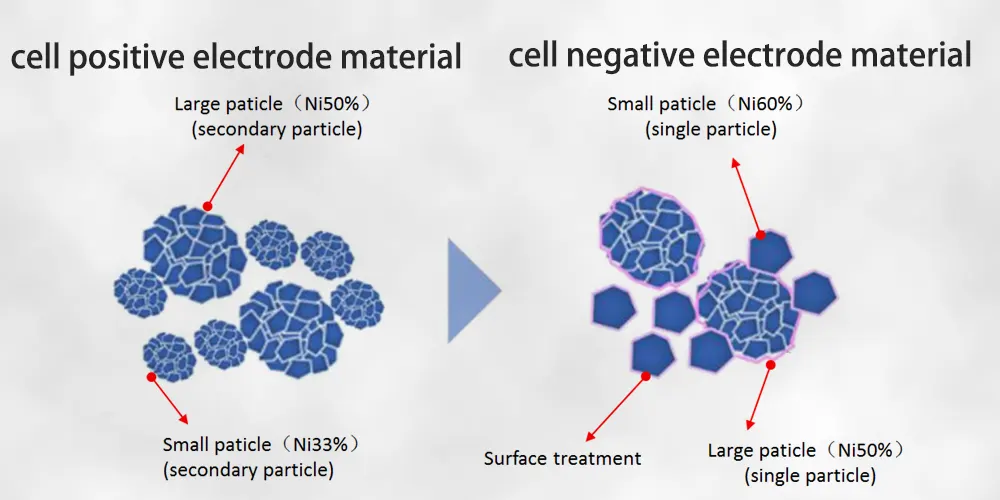 cell positive electrode material

Large paticle（Ni50%）
(secondary particle)

Small paticle（Ni33%）
(secondary particle)

cell negative electrode material

Small paticle（Ni60%）
(single particle)

Surface treatment

Large paticle（Ni50%）
(single particle)